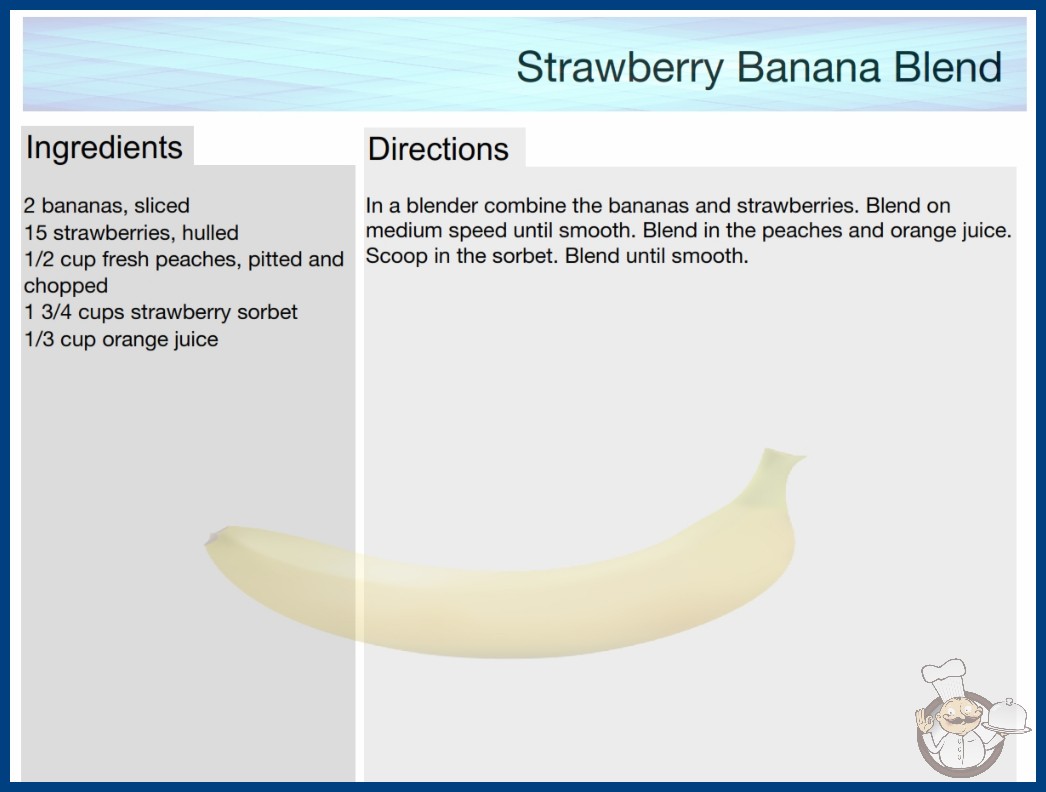 Strawberry Banana Blend

Ingredients

2 bananas, sliced
15 strawberries, hulled
1/2 cup fresh peaches, pitted and chopped
1 3/4 cups strawberry sorbet
1/3 cup orange juice

Directions

In a blender combine the bananas and strawberries. Blend on medium speed until smooth. Blend in the peaches and orange juice. Scoop in the sorbet. Blend until smooth.